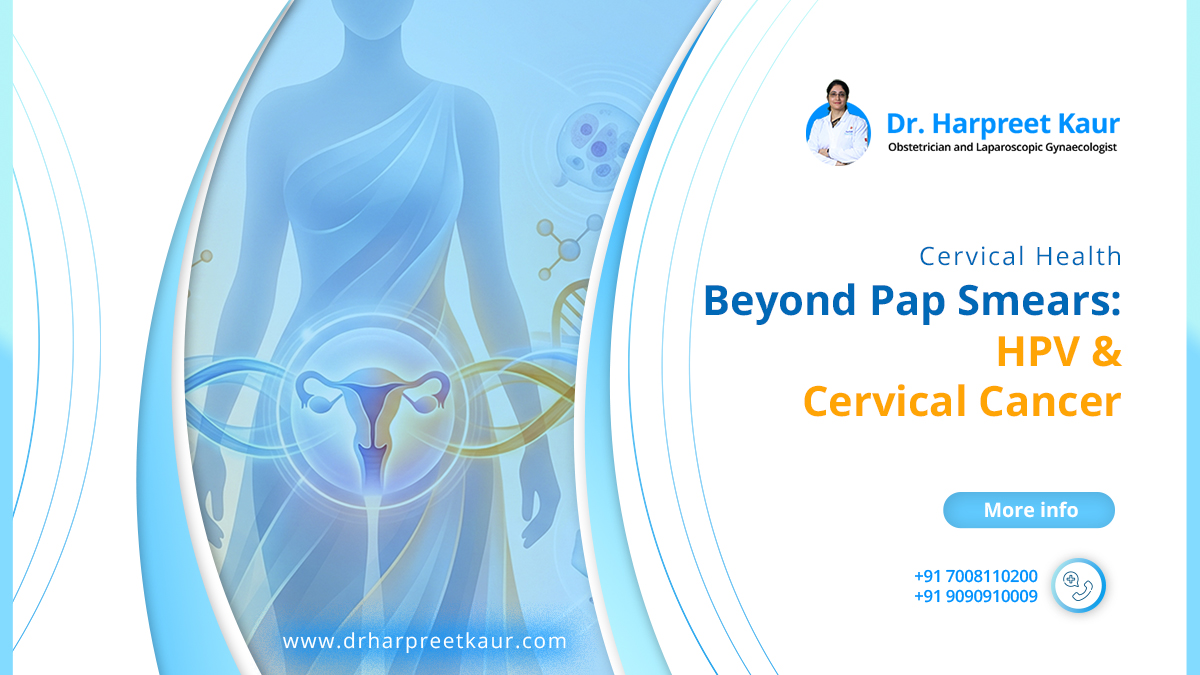 Dr. Harpreet Kaur
Obstetrician and Laparoscopic Gynaecologist

Cervical Health
Beyond Pap Smears: HPV & Cervical Cancer

More info

+91 7008110200
+91 9090910009

www.drharpreetkaur.com